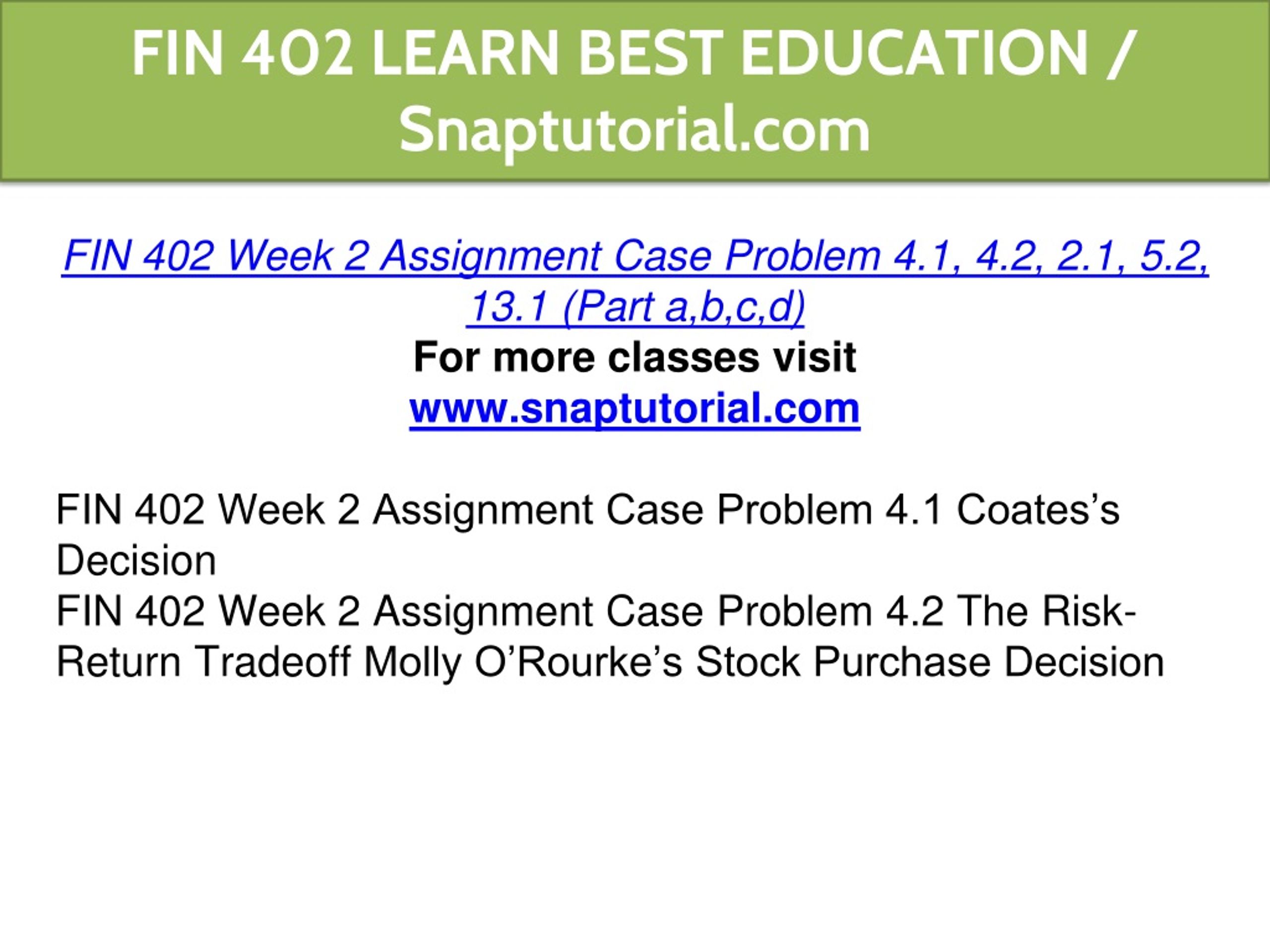 FIN 402 LEARN BEST EDUCATION / Snaptutorial.com

FIN 402 Week 2 Assignment Case Problem 4.1, 4.2, 2.1, 5.2, 13.1 (Part a,b,c,d)
For more classes visit
www.snaptutorial.com

FIN 402 Week 2 Assignment Case Problem 4.1 Coates's Decision
FIN 402 Week 2 Assignment Case Problem 4.2 The Risk-Return Tradeoff Molly O'Rourke's Stock Purchase Decision